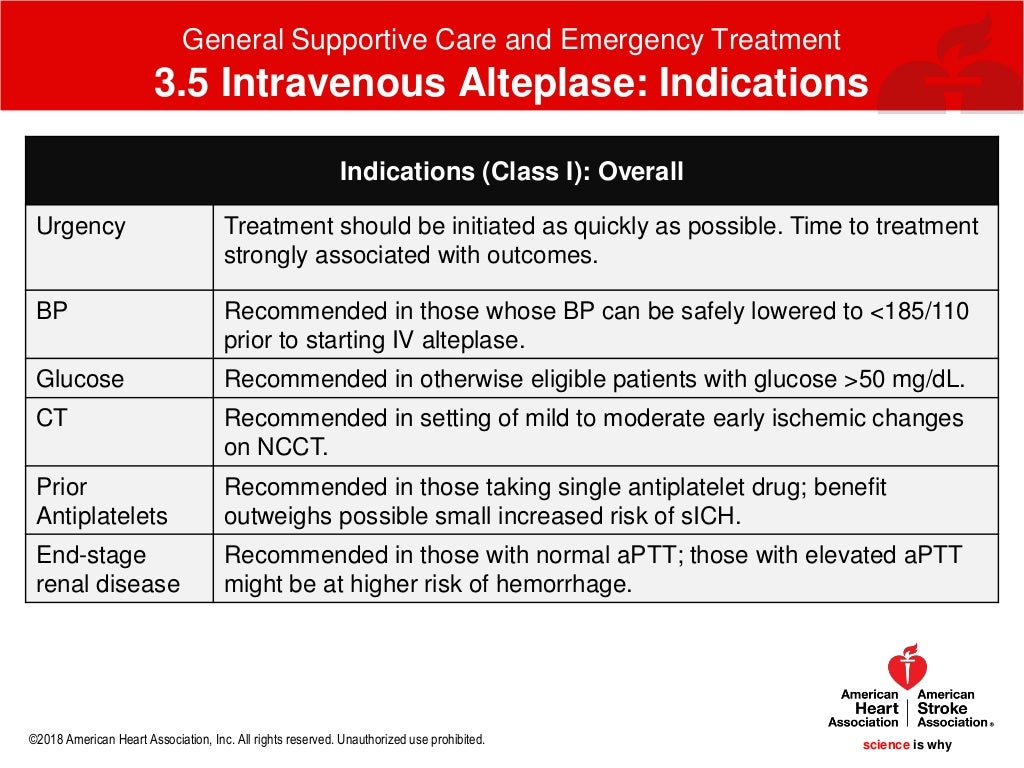 General Supportive Care and Emergency Treatment
3.5 Intravenous Alteplase: Indications

| Indications (Class I): Overall | |
|---|---|
| Urgency | Treatment should be initiated as quickly as possible. Time to treatment strongly associated with outcomes. |
| BP | Recommended in those whose BP can be safely lowered to <185/110 prior to starting IV alteplase. |
| Glucose | Recommended in otherwise eligible patients with glucose >50 mg/dL. |
| CT | Recommended in setting of mild to moderate early ischemic changes on NCCT. |
| Prior Antiplatelets | Recommended in those taking single antiplatelet drug; benefit outweighs possible small increased risk of sICH. |
| End-stage renal disease | Recommended in those with normal aPTT; those with elevated aPTT might be at higher risk of hemorrhage. |

©2018 American Heart Association, Inc. All rights reserved. Unauthorized use prohibited.

American Heart Association | American Stroke Association®
science is why